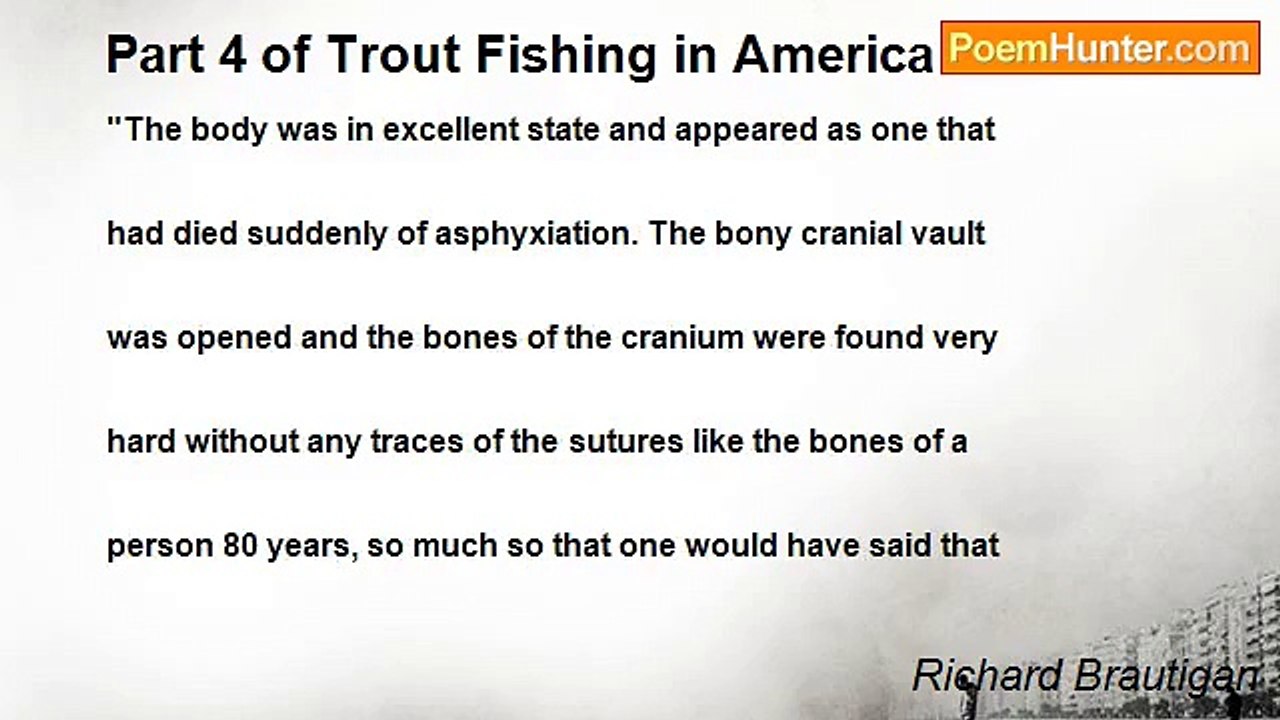 Part 4 of Trout Fishing in America

PoemHunter.com

"The body was in excellent state and appeared as one that had died suddenly of asphyxiation. The bony cranial vault was opened and the bones of the cranium were found very hard without any traces of the sutures like the bones of a person 80 years, so much so that one would have said that

Richard Brautigan